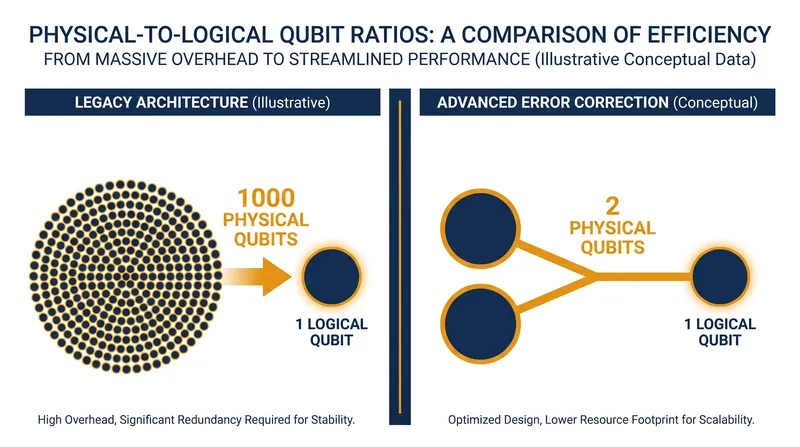 PHYSICAL-TO-LOGICAL QUBIT RATIOS: A COMPARISON OF EFFICIENCY
FROM MASSIVE OVERHEAD TO STREAMLINED PERFORMANCE (Illustrative Conceptual Data)

LEGACY ARCHITECTURE (Illustrative)

1000 PHYSICAL QUBITS

1 LOGICAL QUBIT

High Overhead, Significant Redundancy Required for Stability.

ADVANCED ERROR CORRECTION (Conceptual)

2 PHYSICAL QUBITS

1 LOGICAL QUBIT

Optimized Design, Lower Resource Footprint for Scalability.